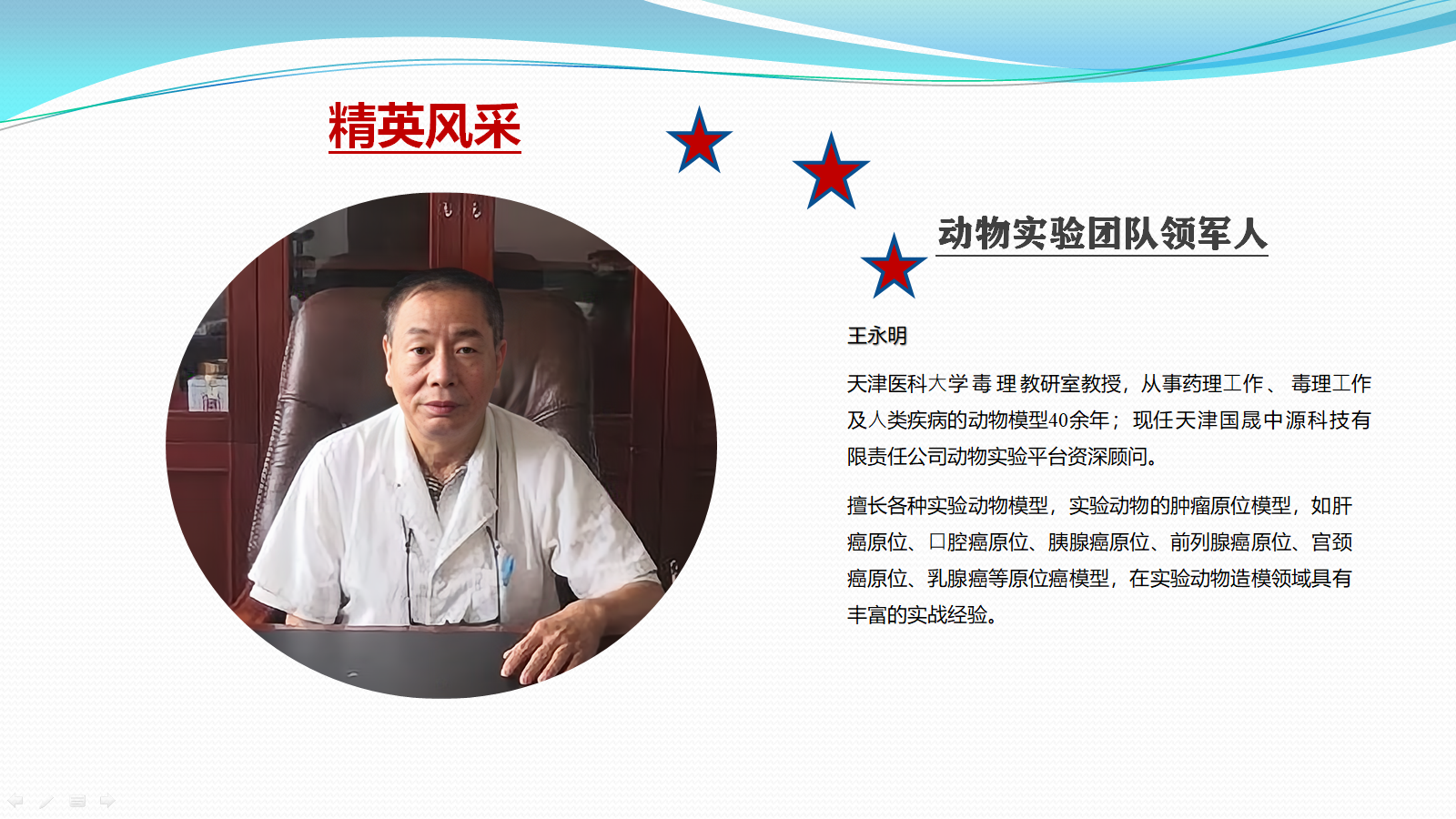 精英风采

动物实验团队领军人

王永明

天津医科大学毒理教研室教授，从事药理工作、毒理工作及人类疾病的动物模型40余年；现任天津国晟中源科技有限责任公司动物实验平台资深顾问。

擅长各种实验动物模型，实验动物的肿瘤原位模型，如肝癌原位、口腔癌原位、胰腺癌原位、前列腺癌原位、宫颈癌原位、乳腺癌等原位癌模型，在实验动物造模领域具有丰富的实战经验。